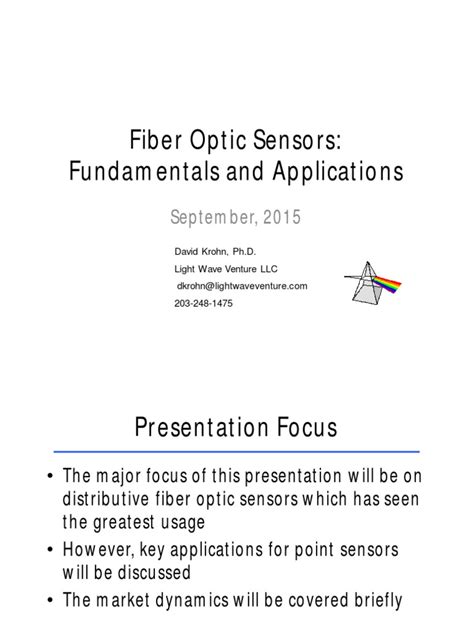 Fiber Optic Sensors:
Fundamentals and Applications

September, 2015

David Krohn, Ph.D.
Light Wave Venture LLC
dkrohn@lightwaveventure.com
203-248-1475

Presentation Focus

• The major focus of this presentation will be on distributive fiber optic sensors which has seen the greatest usage
• However, key applications for point sensors will be discussed
• The market dynamics will be covered briefly